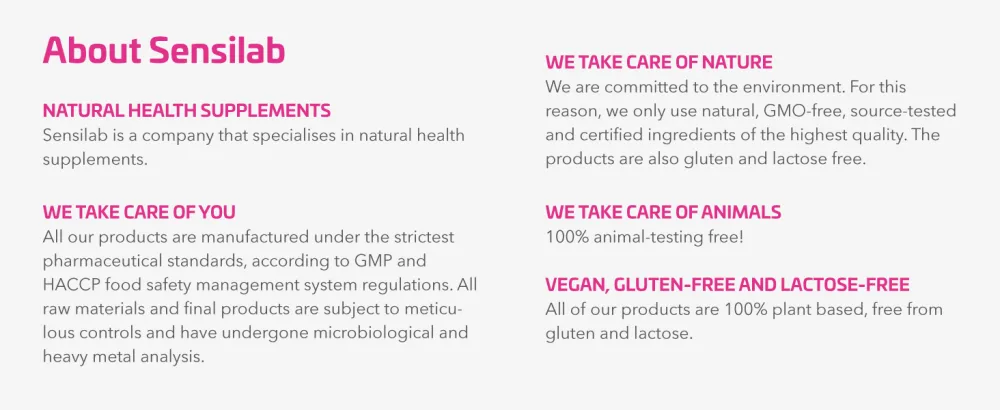 About Sensilab

NATURAL HEALTH SUPPLEMENTS
Sensilab is a company that specialises in natural health supplements.

WE TAKE CARE OF YOU
All our products are manufactured under the strictest pharmaceutical standards, according to GMP and HACCP food safety management system regulations. All raw materials and final products are subject to meticulous controls and have undergone microbiological and heavy metal analysis.

WE TAKE CARE OF NATURE
We are committed to the environment. For this reason, we only use natural, GMO-free, source-tested and certified ingredients of the highest quality. The products are also gluten and lactose free.

WE TAKE CARE OF ANIMALS
100% animal-testing free!

VEGAN, GLUTEN-FREE AND LACTOSE-FREE
All of our products are 100% plant based, free from gluten and lactose.